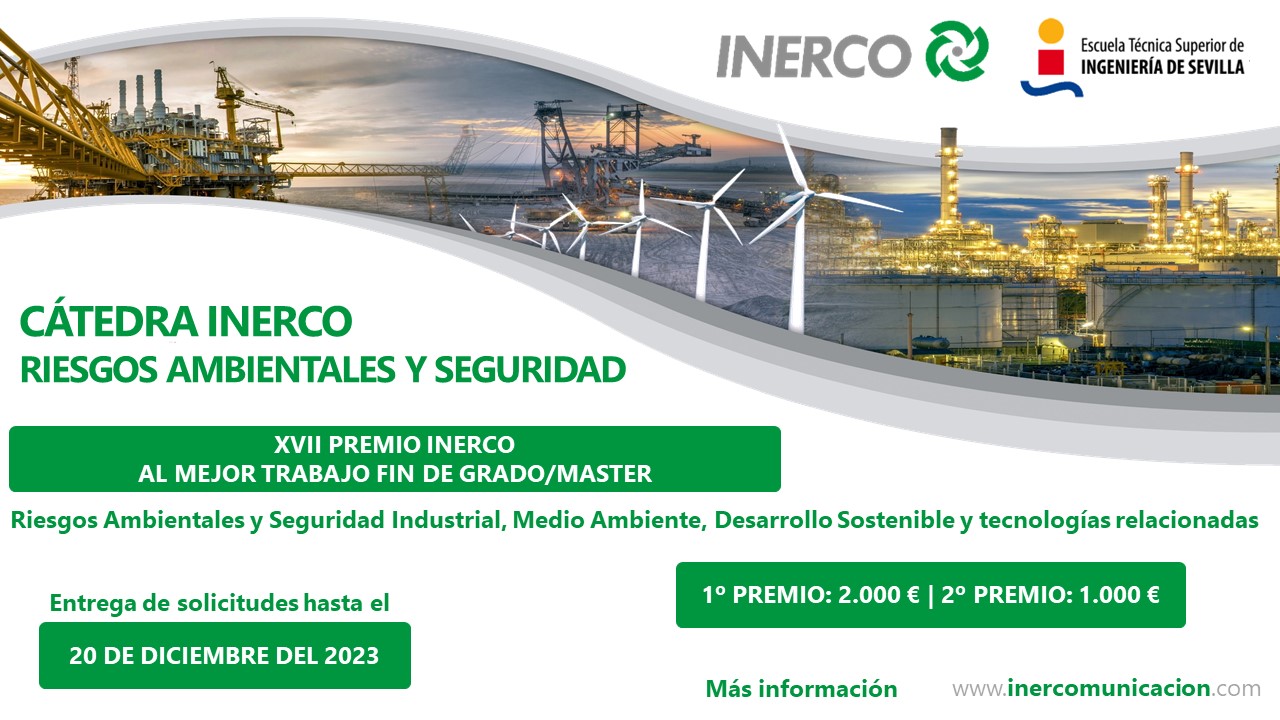 INERCO

Escuela Técnica Superior de
INGENIERÍA DE SEVILLA

CÁTEDRA INERCO
RIESGOS AMBIENTALES Y SEGURIDAD

XVII PREMIO INERCO
AL MEJOR TRABAJO FIN DE GRADO/MASTER

Riesgos Ambientales y Seguridad Industrial, Medio Ambiente, Desarrollo Sostenible y tecnologías relacionadas

Entrega de solicitudes hasta el

20 DE DICIEMBRE DEL 2023

1º PREMIO: 2.000 € | 2º PREMIO: 1.000 €

Más información

www.inercomunicacion.com